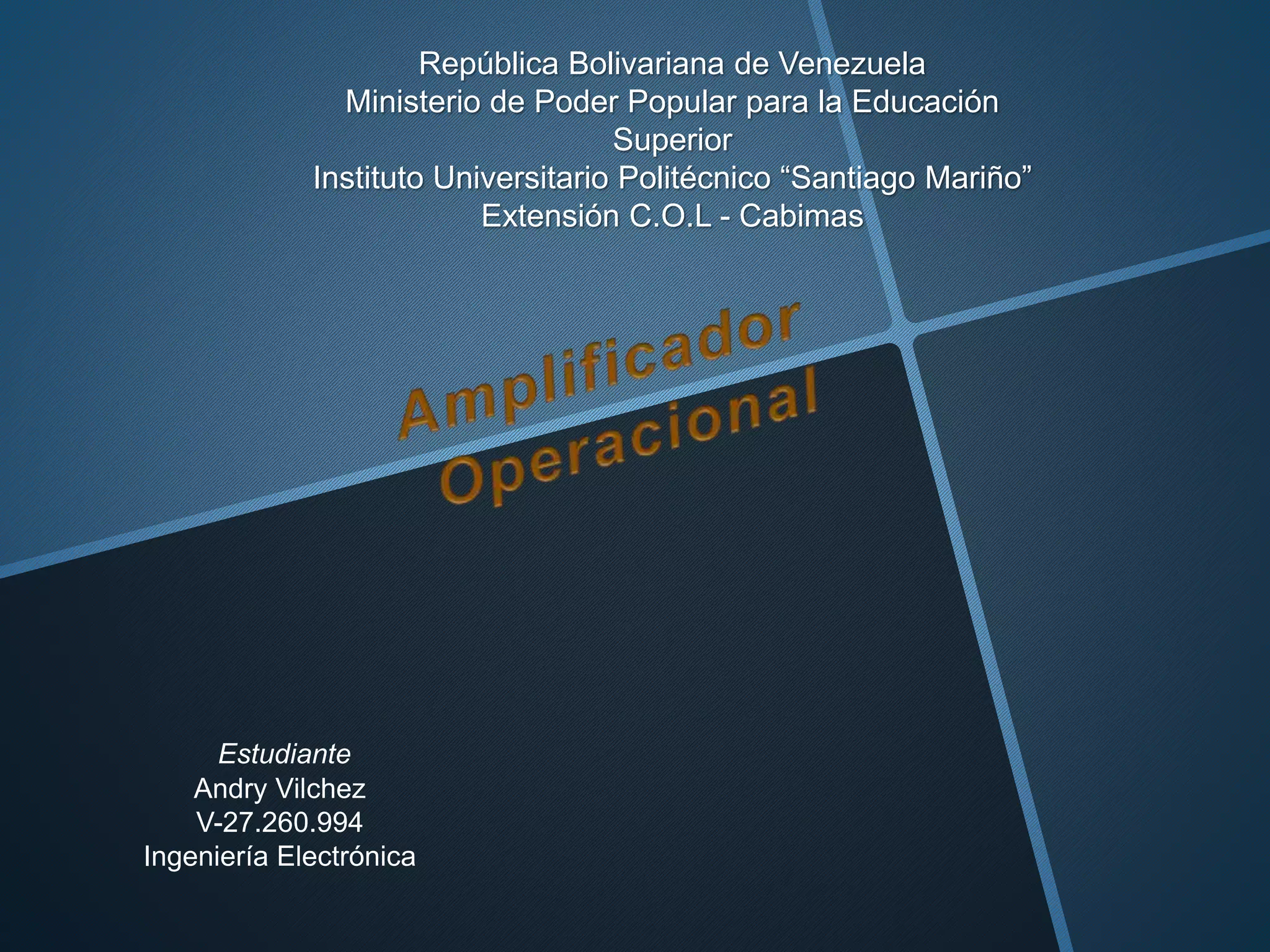 República Bolivariana de Venezuela
Ministerio de Poder Popular para la Educación Superior
Instituto Universitario Politécnico “Santiago Mariño”
Extensión C.O.L - Cabimas

Amplificador Operacional

Estudiante
Andry Vilchez
V-27.260.994
Ingeniería Electrónica